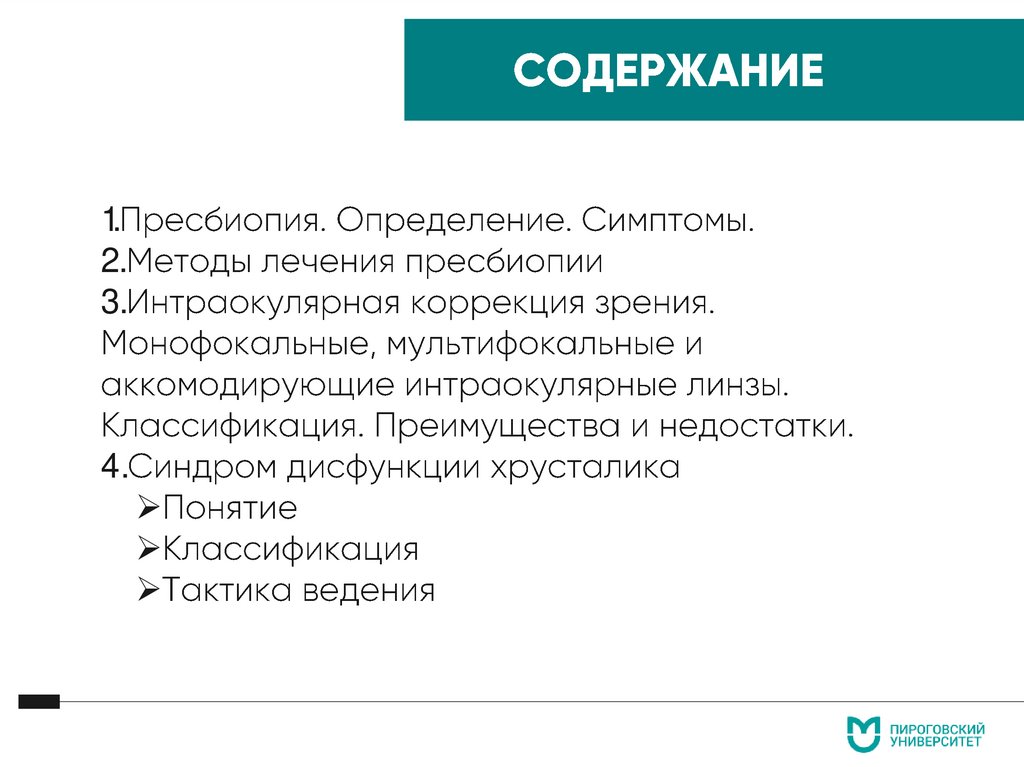 СОДЕРЖАНИЕ

1.Пресбиопия. Определение. Симптомы.
2.Методы лечения пресбиопии
3.Интраокулярная коррекция зрения. Монофокальные, мультифокальные и аккомодирующие интраокулярные линзы. Классификация. Преимущества и недостатки.
4.Синдром дисфункции хрусталика
➢Понятие
➢Классификация
➢Тактика ведения

ПИРОГОВСКИЙ УНИВЕРСИТЕТ